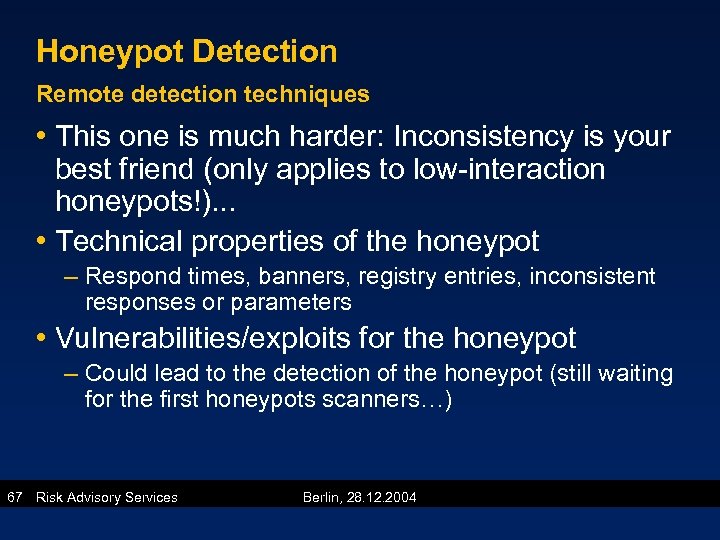 Honeypot Detection

Remote detection techniques

• This one is much harder: Inconsistency is your best friend (only applies to low-interaction honeypots!)...

• Technical properties of the honeypot

– Respond times, banners, registry entries, inconsistent responses or parameters

• Vulnerabilities/exploits for the honeypot

– Could lead to the detection of the honeypot (still waiting for the first honeypots scanners…)

67 Risk Advisory Services

Berlin, 28.12.2004